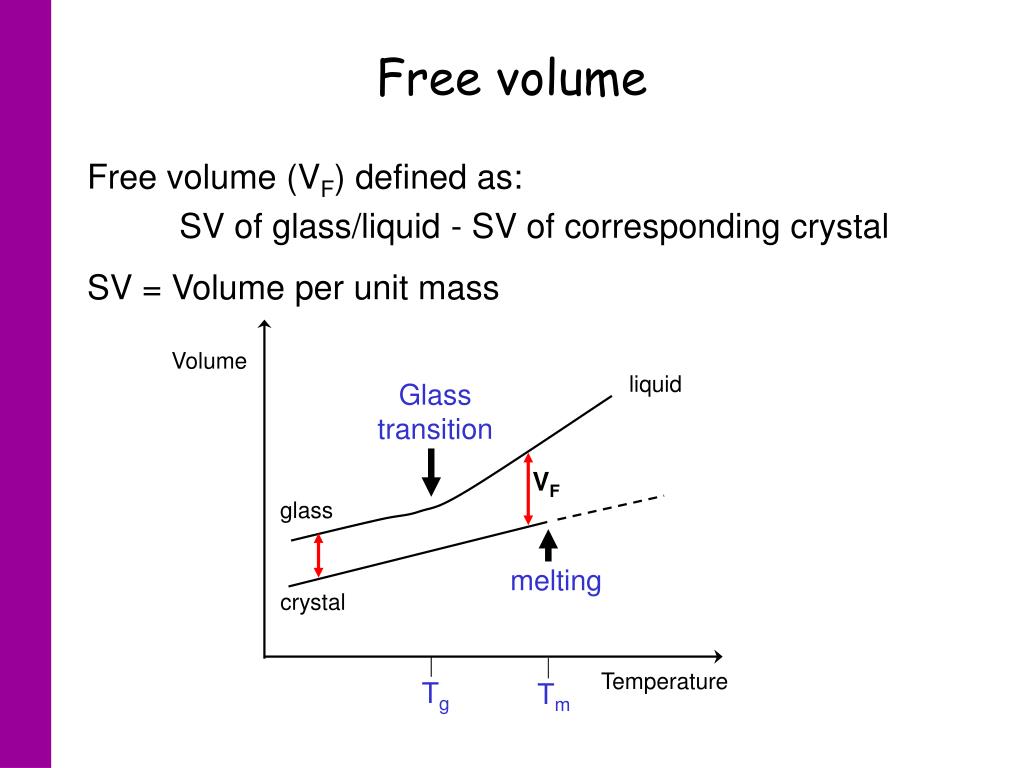 Free volume

Free volume ($V_F$) defined as:

SV of glass/liquid - SV of corresponding crystal

SV = Volume per unit mass

Volume

Glass transition

liquid

$V_F$

glass

melting

crystal

$T_g$

$T_m$

Temperature